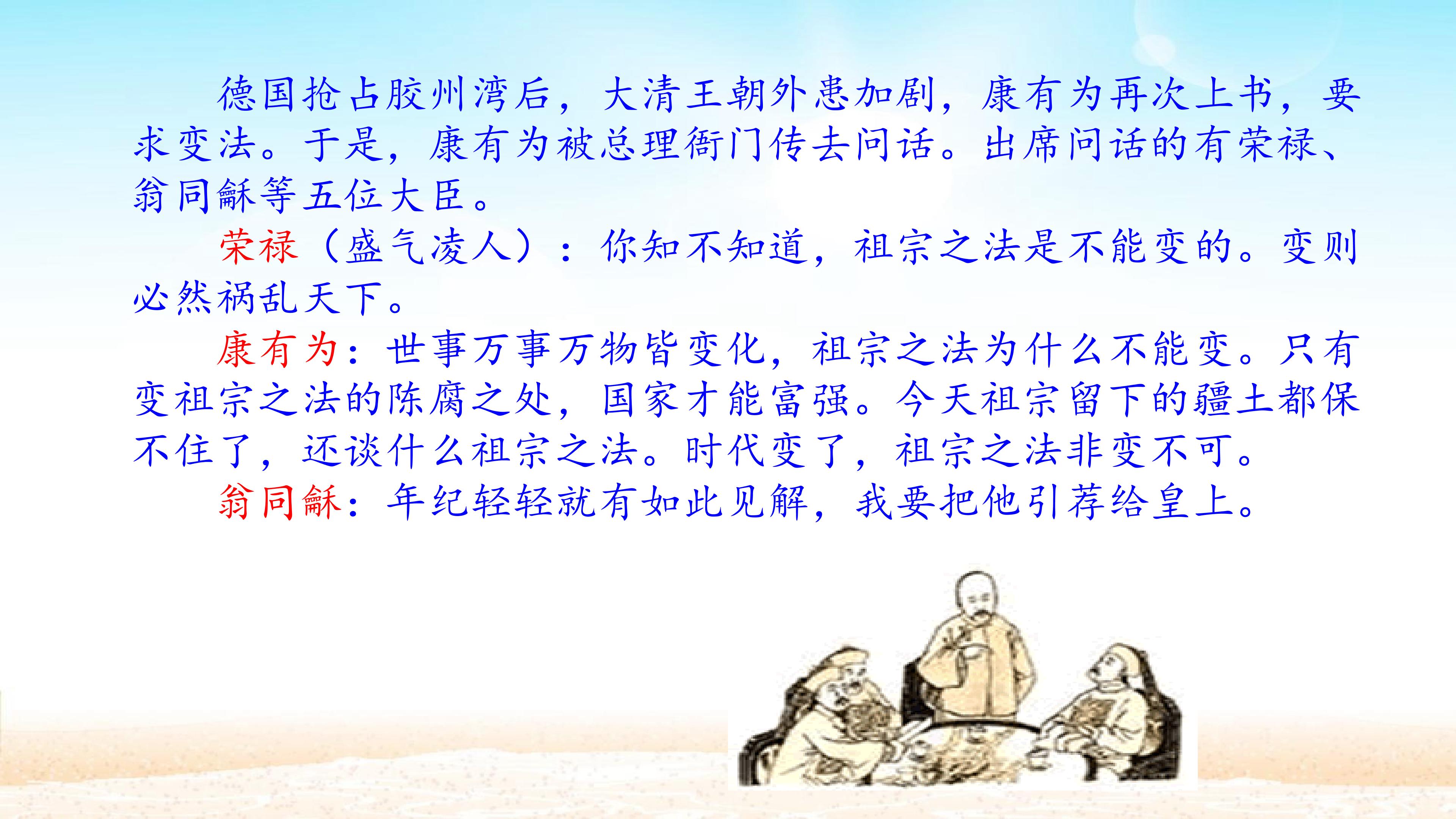 德国抢占胶州湾后，大清王朝外患加剧，康有为再次上书，要求变法。于是，康有为被总理衙门传去问话。出席问话的有荣禄、翁同龢等五位大臣。

荣禄（盛气凌人）：你知不知道，祖宗之法是不能变的。变则必然祸乱天下。

康有为：世事万事万物皆变化，祖宗之法为什么不能变。只有变祖宗之法的陈腐之处，国家才能富强。今天祖宗留下的疆土都保不住了，还谈什么祖宗之法。时代变了，祖宗之法非变不可。

翁同龢：年纪轻轻就有如此见解，我要把他引荐给皇上。